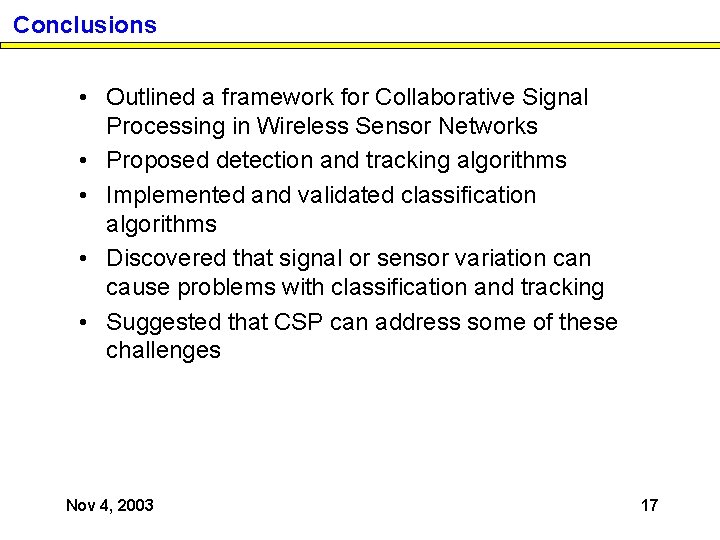 Conclusions

• Outlined a framework for Collaborative Signal Processing in Wireless Sensor Networks
• Proposed detection and tracking algorithms
• Implemented and validated classification algorithms
• Discovered that signal or sensor variation can cause problems with classification and tracking
• Suggested that CSP can address some of these challenges

Nov 4, 2003

17